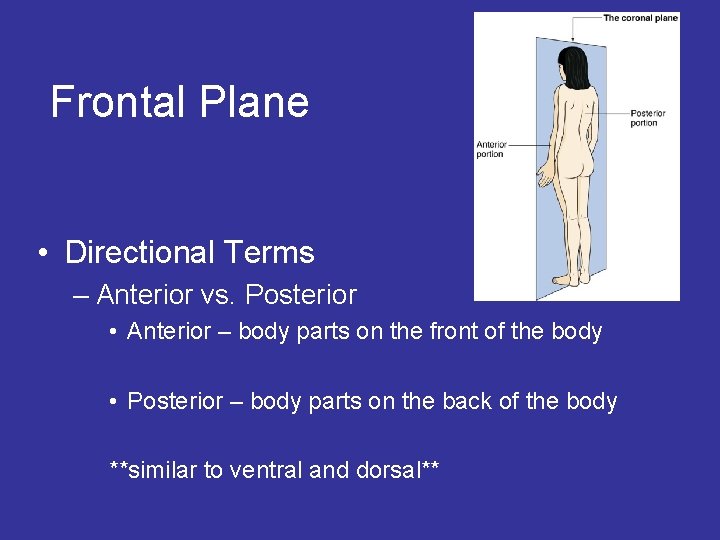 Frontal Plane

The coronal plane

Posterior portion

Anterior portion

• Directional Terms

– Anterior vs. Posterior

• Anterior – body parts on the front of the body

• Posterior – body parts on the back of the body

**similar to ventral and dorsal**